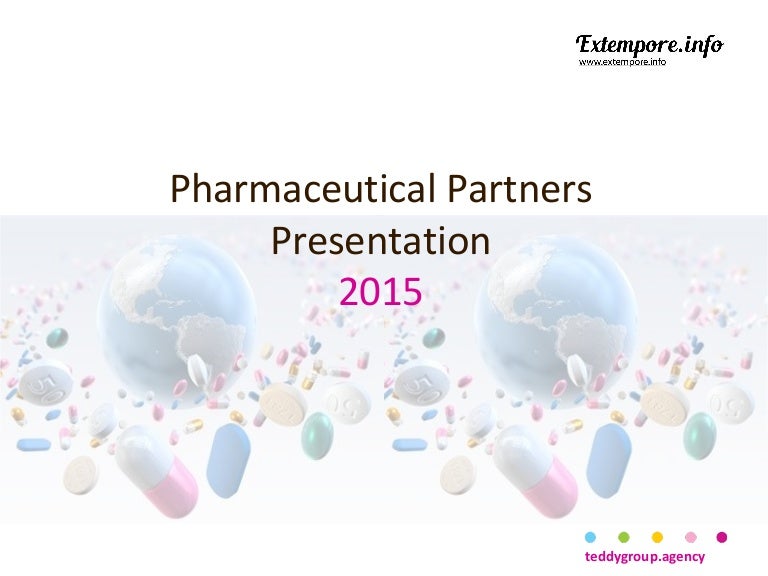 Extempore.info
www.extempore.info

Pharmaceutical Partners Presentation
2015

teddygroup.agency